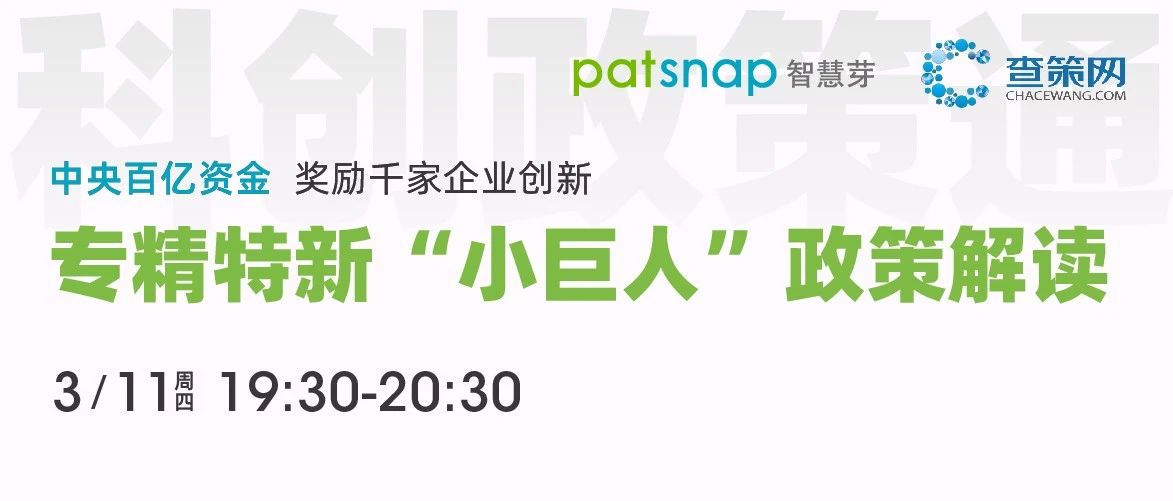 科创政策通

patsnap 智慧芽

查策网
CHACEWANG.COM

中央百亿资金 奖励千家企业创新

专精特新“小巨人”政策解读

3/11 周四 19:30-20:30